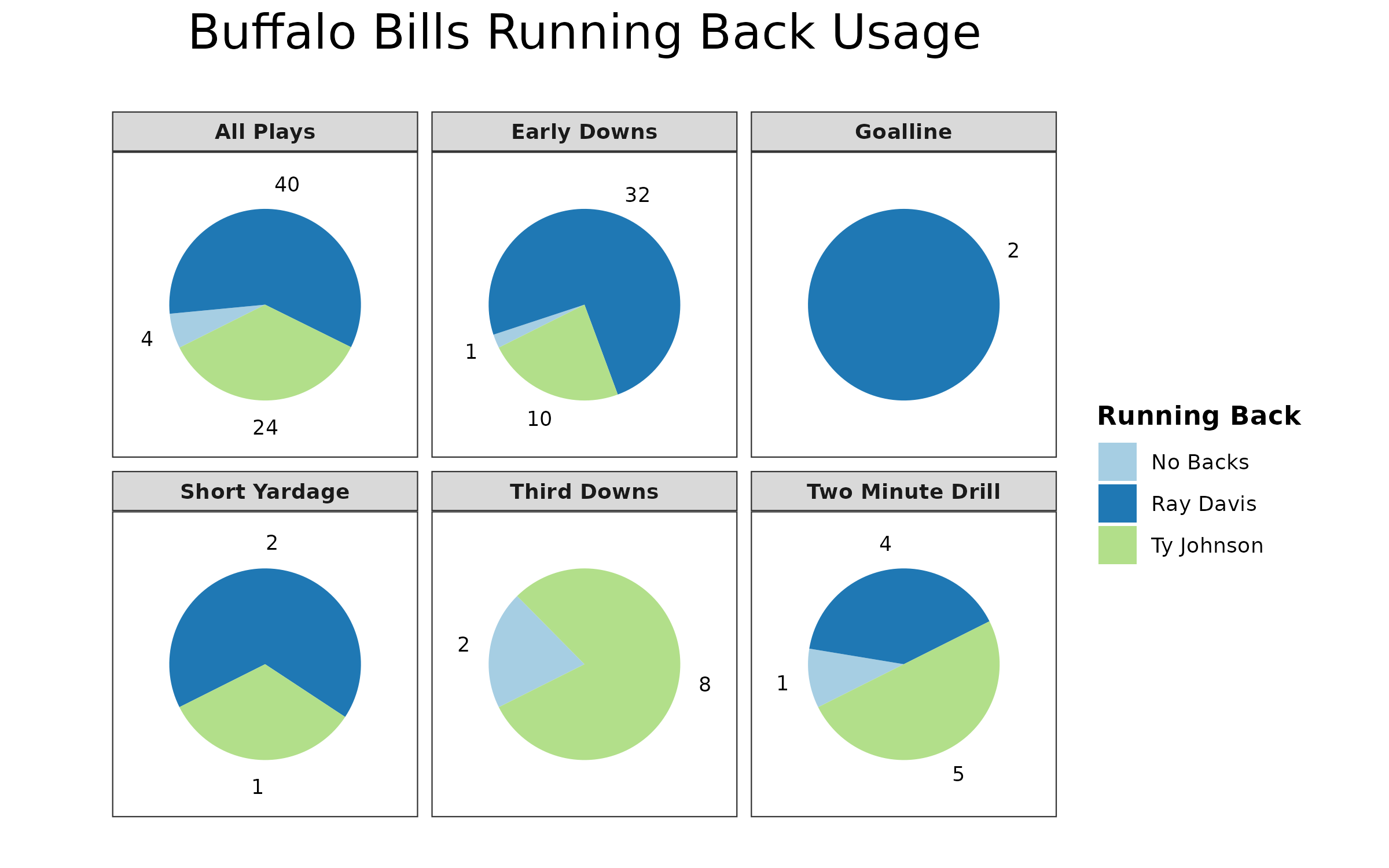 Buffalo Bills Running Back Usage

All Plays

40

4

24

Early Downs

32

1

10

Goalline

2

Short Yardage

2

1

Third Downs

2

8

Two Minute Drill

4

1

5

Running Back

No Backs

Ray Davis

Ty Johnson